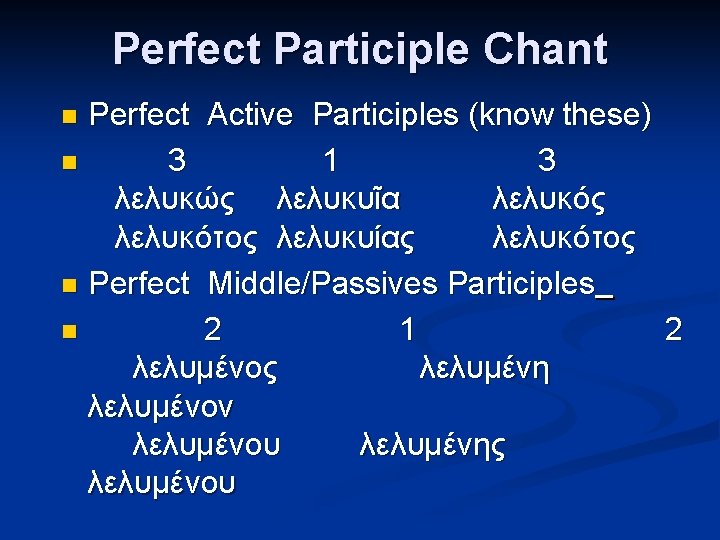 Perfect Participle Chant

Perfect Active Participles (know these)

3 1 3
λελυκώς λελυκυῖα λελυκός
λελυκότος λελυκυίας λελυκότος

Perfect Middle/Passives Participles_

2 1 2
λελυμένος λελυμένη λελυμένον
λελυμένου λελυμένης λελυμένου